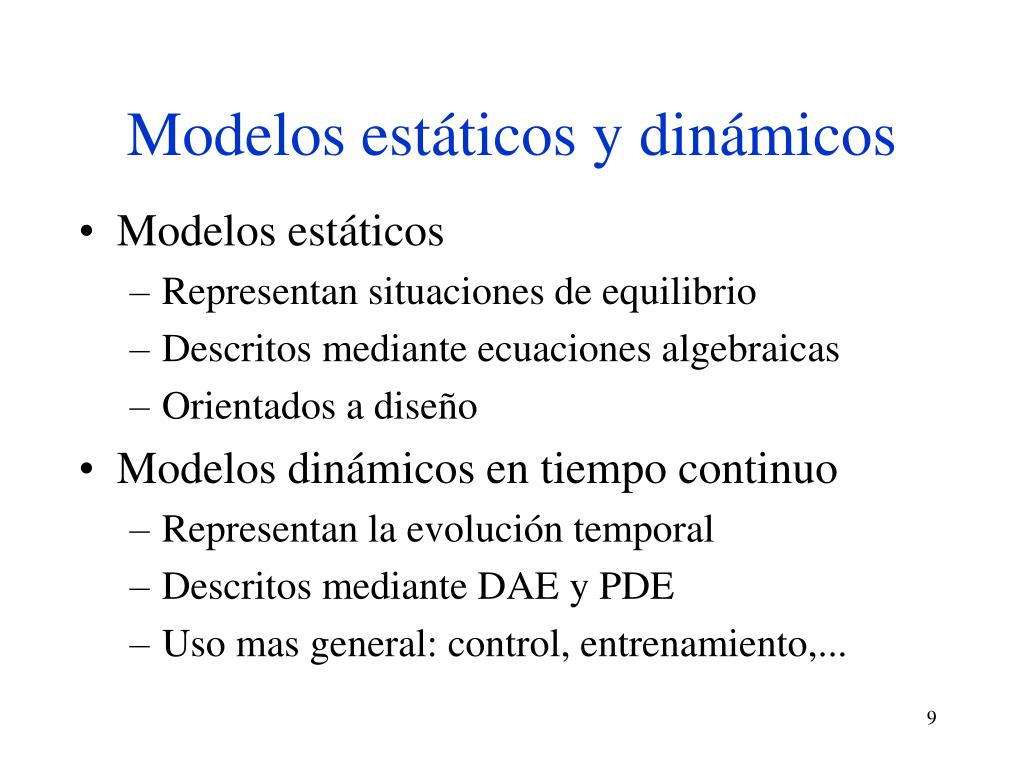 Modelos estáticos y dinámicos

• Modelos estáticos
– Representan situaciones de equilibrio
– Descritos mediante ecuaciones algebraicas
– Orientados a diseño
• Modelos dinámicos en tiempo continuo
– Representan la evolución temporal
– Descritos mediante DAE y PDE
– Uso mas general: control, entrenamiento,...

9